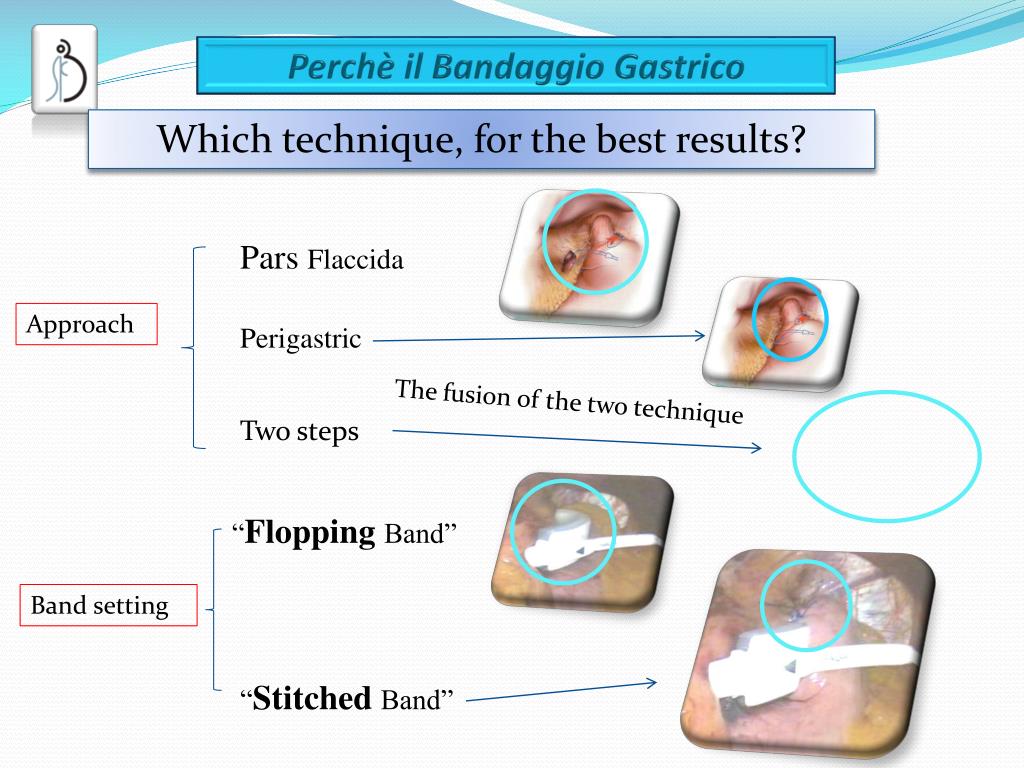 Perchè il Bandaggio Gastrico

Which technique, for the best results?

Approach

Pars Flaccida

Perigastric

The fusion of the two technique

Two steps

Band setting

“Flopping Band”

“Stitched Band”